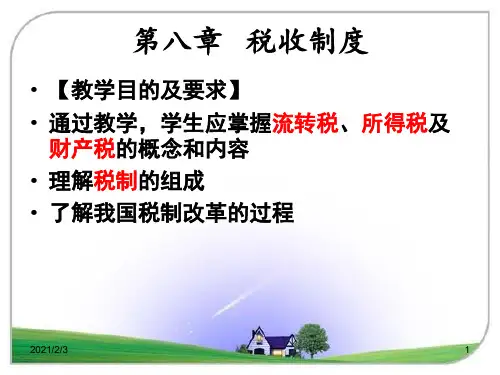 第八章　税收制度

• 【教学目的及要求】

• 通过教学，学生应掌握流转税、所得税及财产税的概念和内容

• 理解税制的组成

• 了解我国税制改革的过程

2021/2/3

1